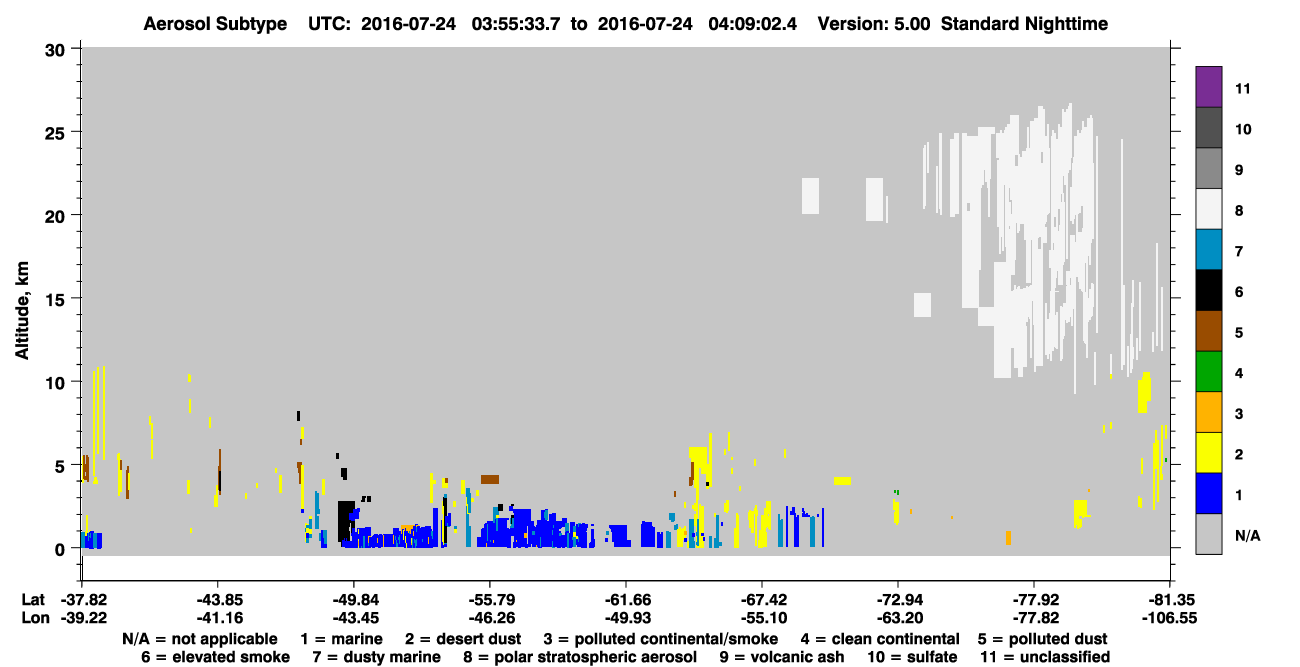 Aerosol Subtype UTC: 2016-07-24 03:55:33.7 to 2016-07-24 04:09:02.4 Version: 5.00 Standard Nighttime

Altitude, km

30
25
20
15
10
5
0

11
10
9
8
7
6
5
4
3
2
1
N/A

| Lat | -37.82 | -43.85 | -49.84 | -55.79 | -61.66 | -67.42 | -72.94 | -77.92 | -81.35 |
|---|---|---|---|---|---|---|---|---|---|
| Lon | -39.22 | -41.16 | -43.45 | -46.26 | -49.93 | -55.10 | -63.20 | -77.82 | -106.55 |

N/A = not applicable 1 = marine 2 = desert dust 3 = polluted continental/smoke 4 = clean continental 5 = polluted dust
6 = elevated smoke 7 = dusty marine 8 = polar stratospheric aerosol 9 = volcanic ash 10 = sulfate 11 = unclassified